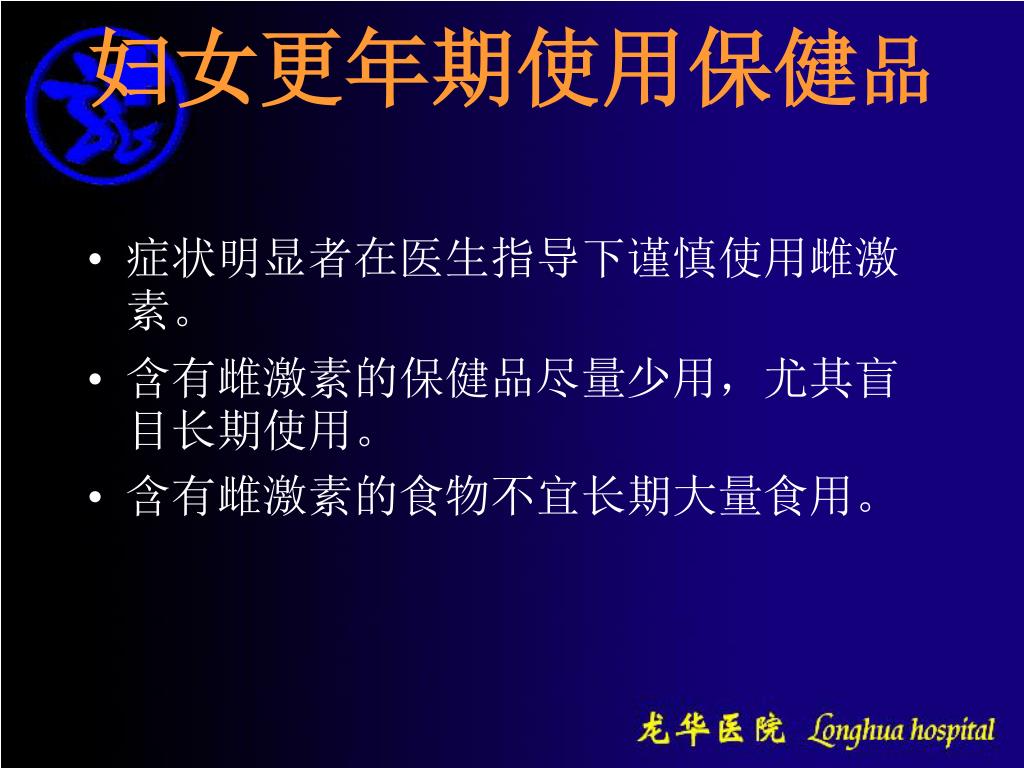 妇女更年期使用保健品

• 症状明显者在医生指导下谨慎使用雌激素。
• 含有雌激素的保健品尽量少用，尤其盲目长期使用。
• 含有雌激素的食物不宜长期大量食用。

龙华医院 Longhua hospital